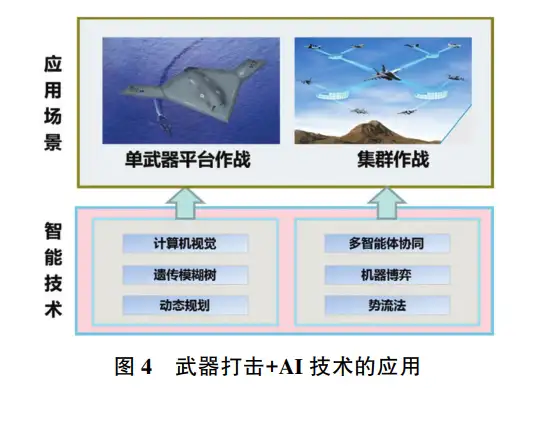 应用场景

单武器平台作战

集群作战

智能技术

计算机视觉

遗传模糊树

动态规划

多智能体协同

机器博弈

势流法

图 4　武器打击+AI 技术的应用